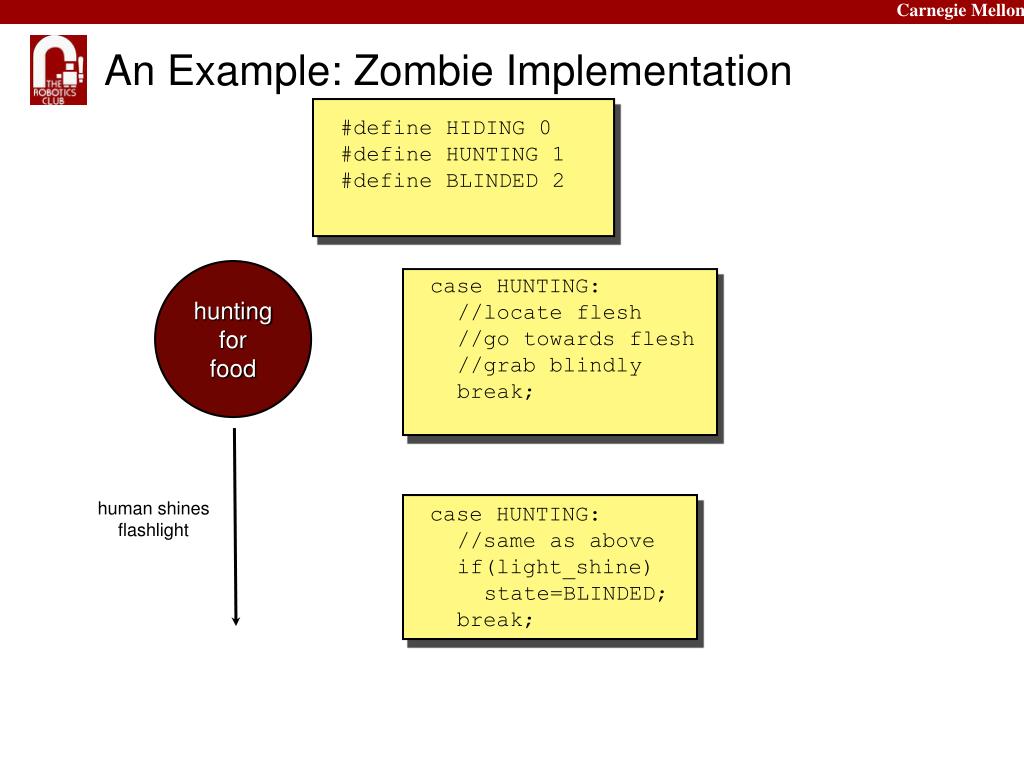 Carnegie Mellon

THE ROBOTICS CLUB

An Example: Zombie Implementation

#define HIDING 0
#define HUNTING 1
#define BLINDED 2

hunting for food

case HUNTING:
  //locate flesh
  //go towards flesh
  //grab blindly
  break;

human shines flashlight

case HUNTING:
  //same as above
  if(light_shine)
    state=BLINDED;
  break;